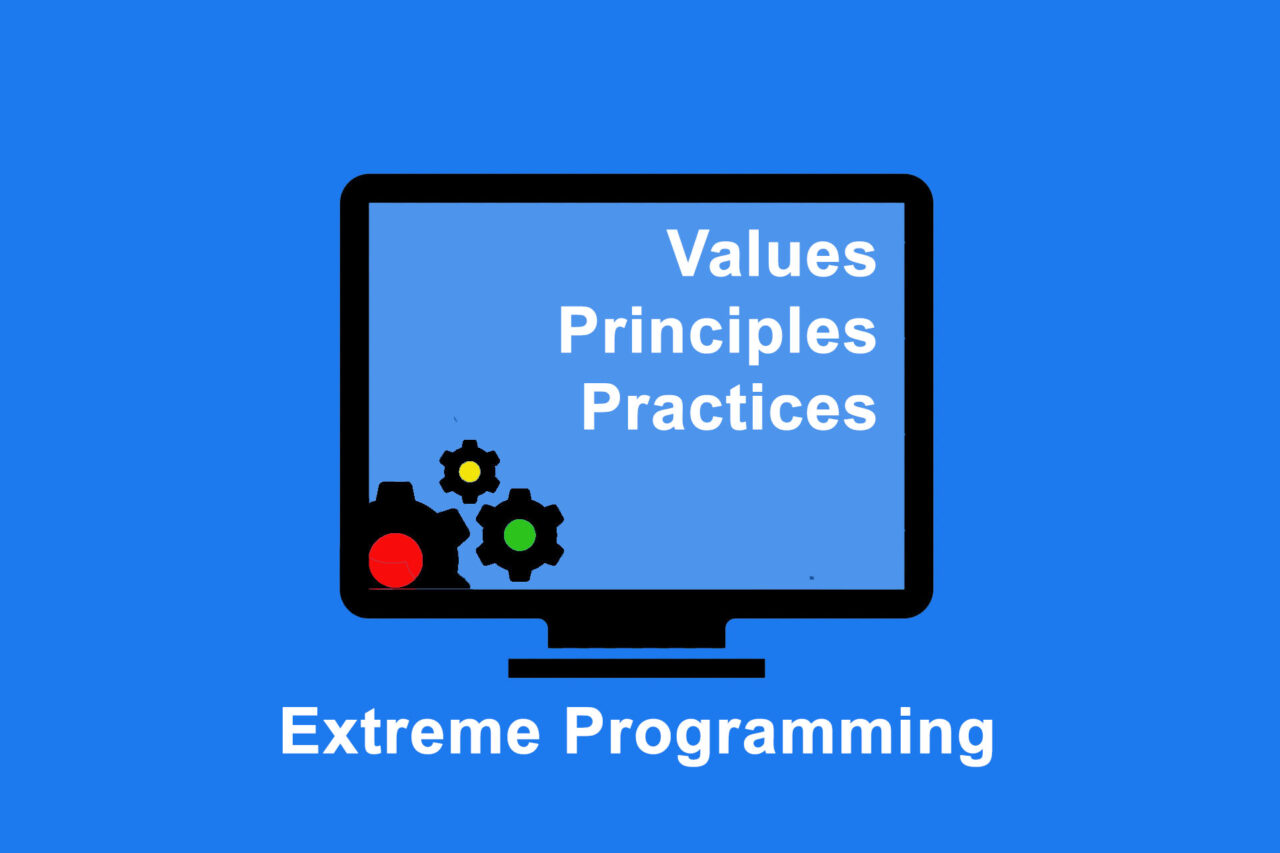 Values
Principles
Practices

Extreme Programming